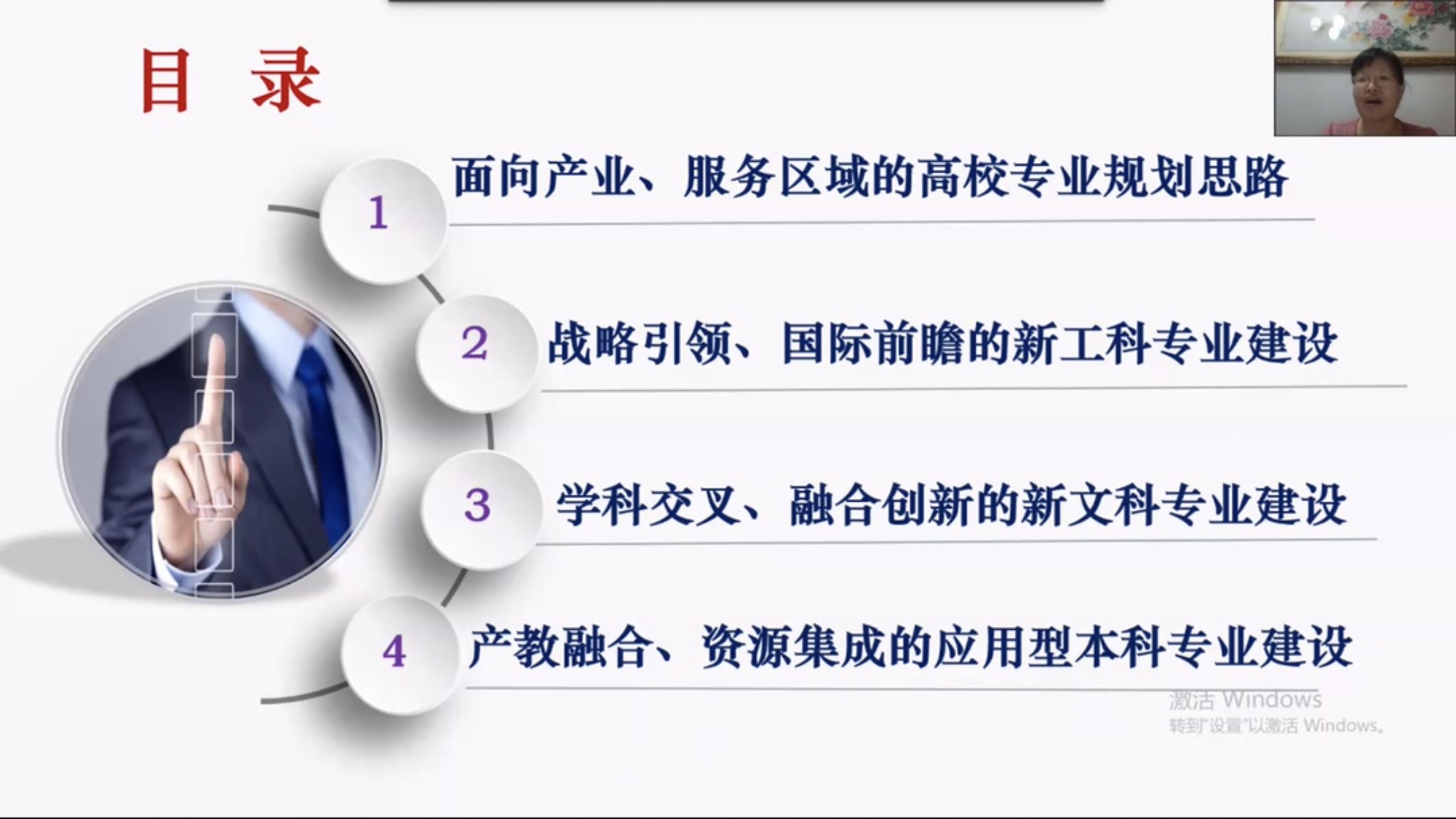 目 录

1 面向产业、服务区域的高校专业规划思路

2 战略引领、国际前瞻的新工科专业建设

3 学科交叉、融合创新的新文科专业建设

4 产教融合、资源集成的应用型本科专业建设

激活 Windows
转到"设置"以激活 Windows。